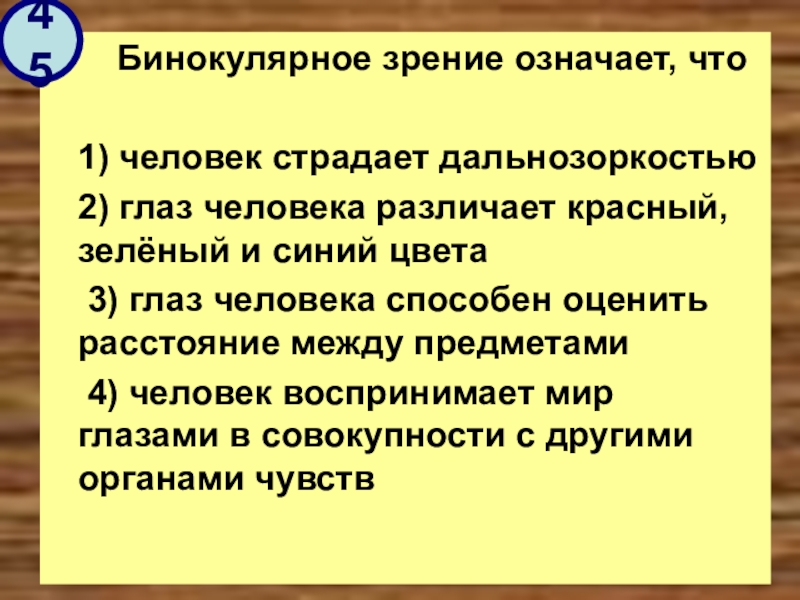 45

Бинокулярное зрение означает, что

1) человек страдает дальнозоркостью

2) глаз человека различает красный, зелёный и синий цвета

3) глаз человека способен оценить расстояние между предметами

4) человек воспринимает мир глазами в совокупности с другими органами чувств